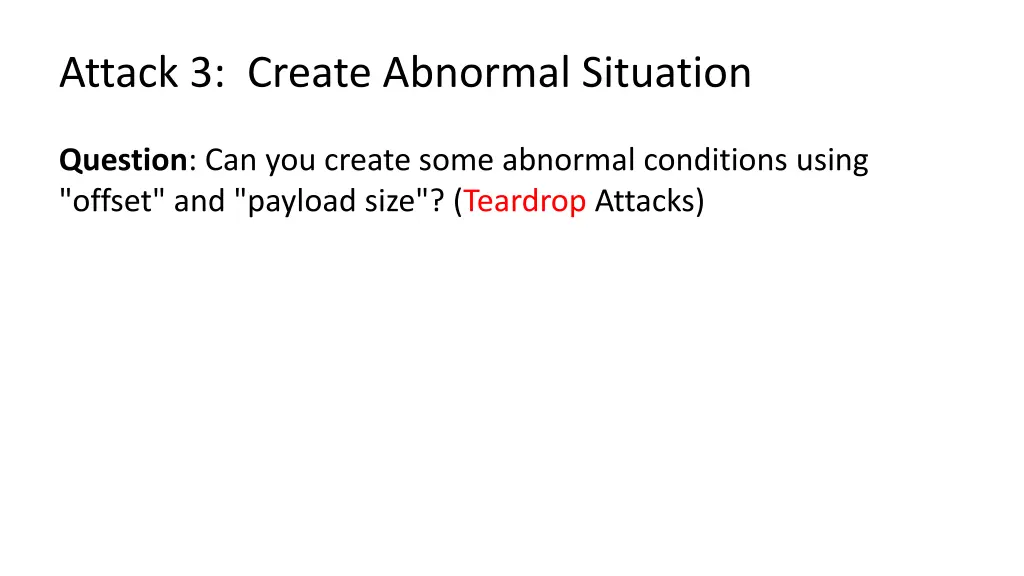 Attack 3: Create Abnormal Situation

Question: Can you create some abnormal conditions using "offset" and "payload size"? (Teardrop Attacks)